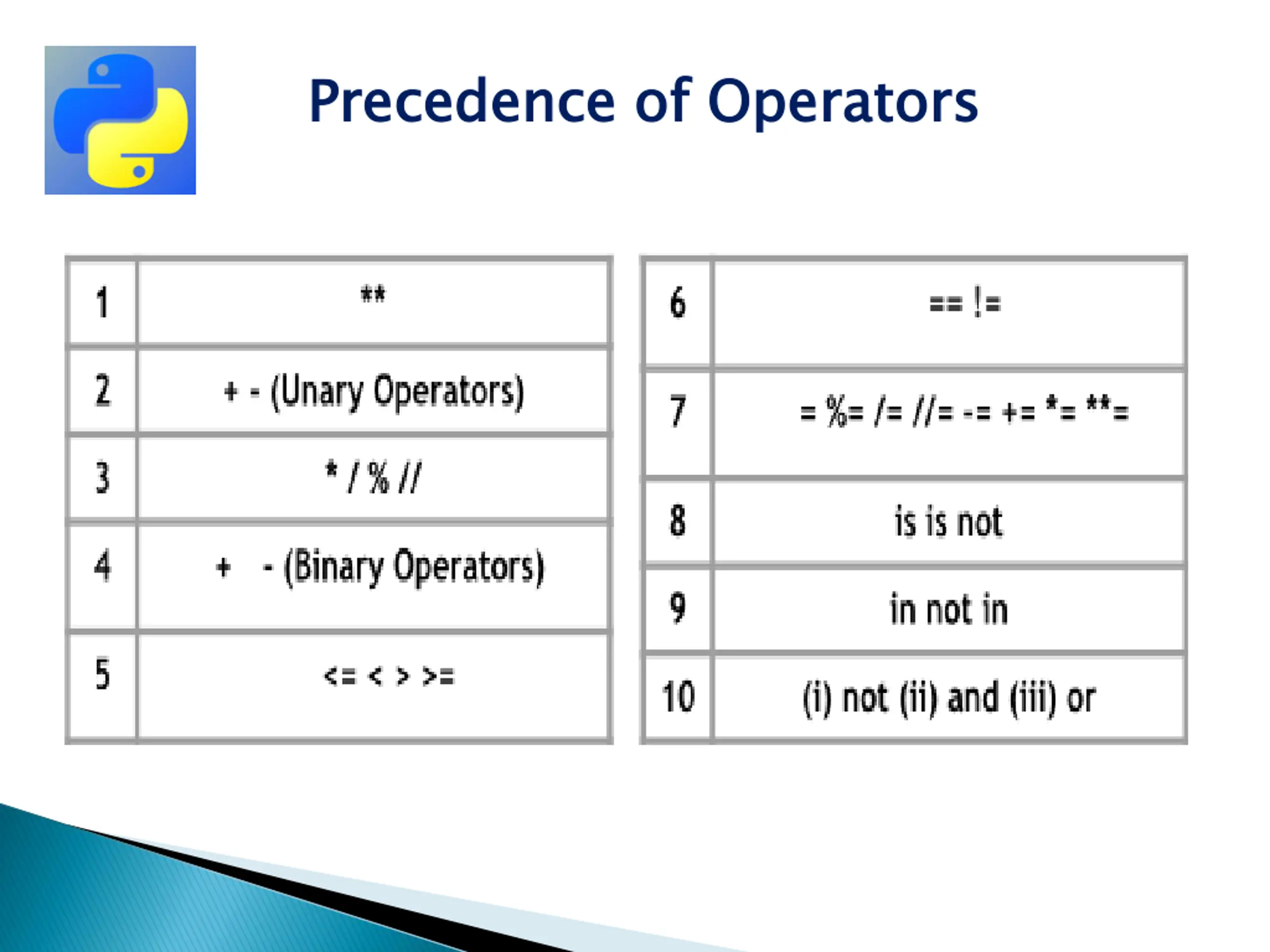 Precedence of Operators

| 1 | ** |
|---|---|
| 2 | + - (Unary Operators) |
| 3 | * / % // |
| 4 | + - (Binary Operators) |
| 5 | <= < > >= |

| 6 | == != |
|---|---|
| 7 | = %= /= //= -= += *= **= |
| 8 | is is not |
| 9 | in not in |
| 10 | (i) not (ii) and (iii) or |